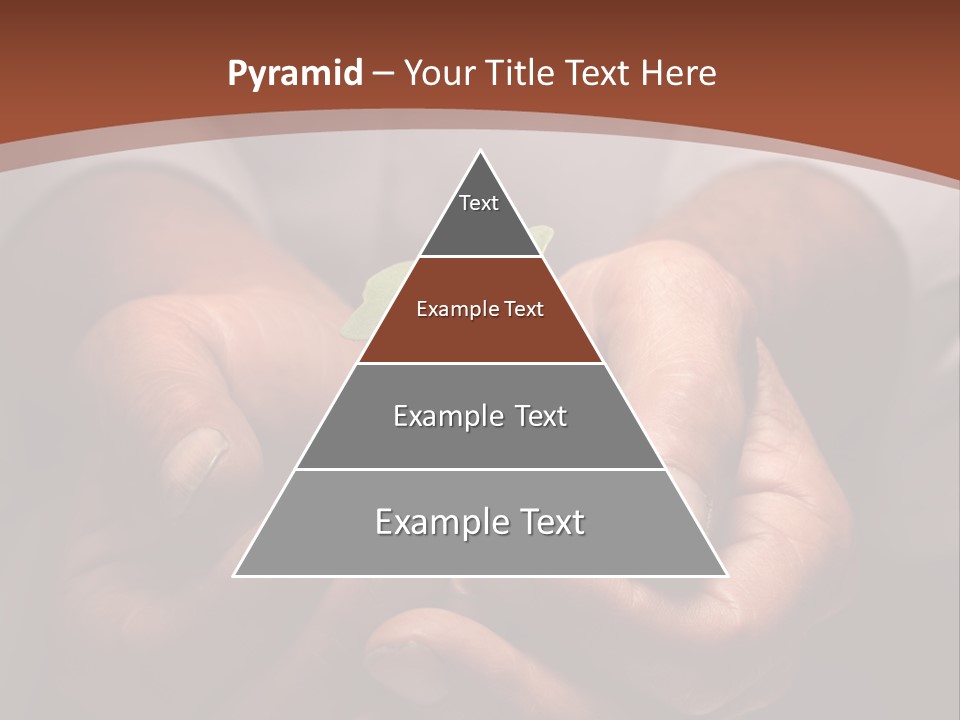 Pyramid – Your Title Text Here

Text

Example Text

Example Text

Example Text